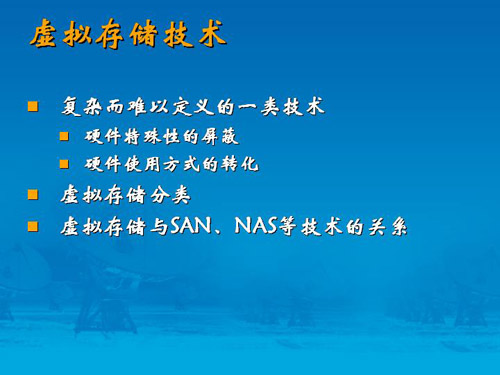 虚拟存储技术

复杂而难以定义的一类技术

硬件特殊性的屏蔽

硬件使用方式的转化

虚拟存储分类

虚拟存储与SAN、NAS等技术的关系